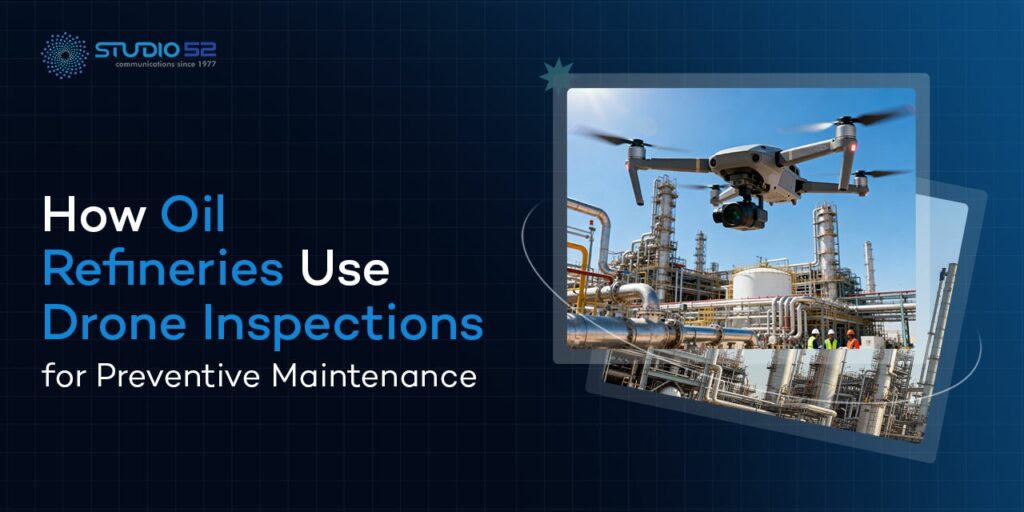 STUDIO 52
communications since 1977

How Oil Refineries Use Drone Inspections for Preventive Maintenance